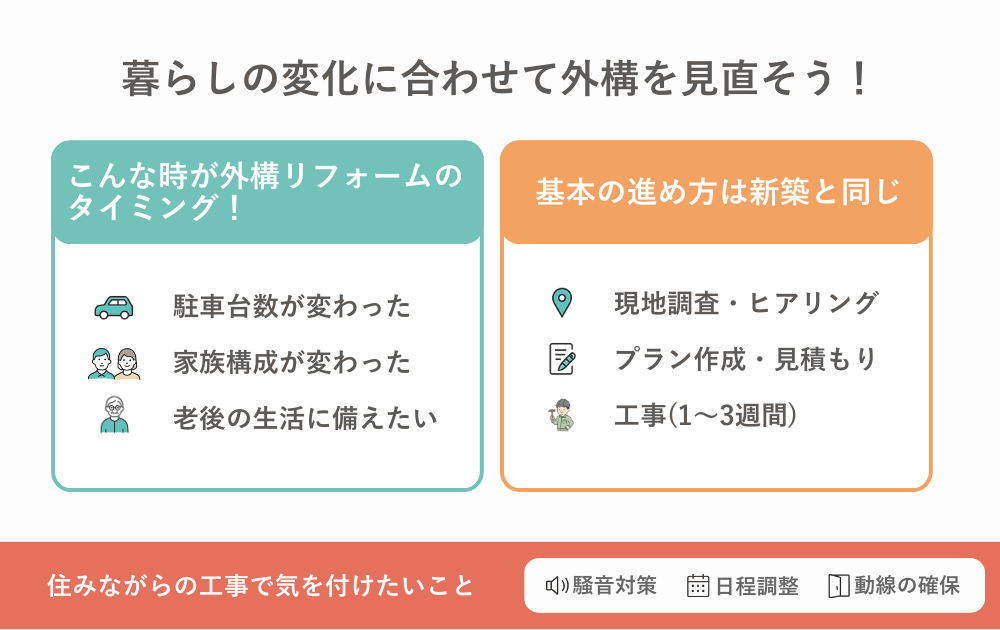 暮らしの変化に合わせて外構を見直そう！

こんな時が外構リフォームのタイミング！

駐車台数が変わった

家族構成が変わった

老後の生活に備えたい

基本の進め方は新築と同じ

現地調査・ヒアリング

プラン作成・見積もり

工事(1〜3週間)

住みながらの工事で気を付けたいこと

騒音対策

日程調整

動線の確保